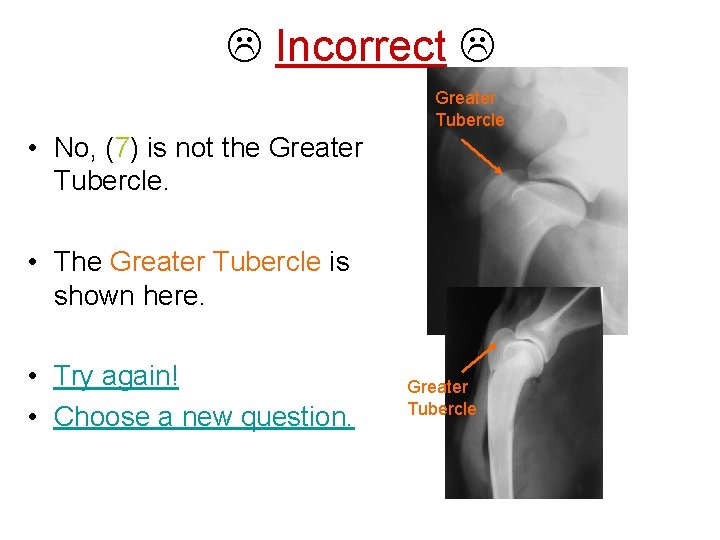 ☹ Incorrect ☹

• No, (7) is not the Greater Tubercle.

• The Greater Tubercle is shown here.

• Try again!
• Choose a new question.

Greater Tubercle

Greater Tubercle